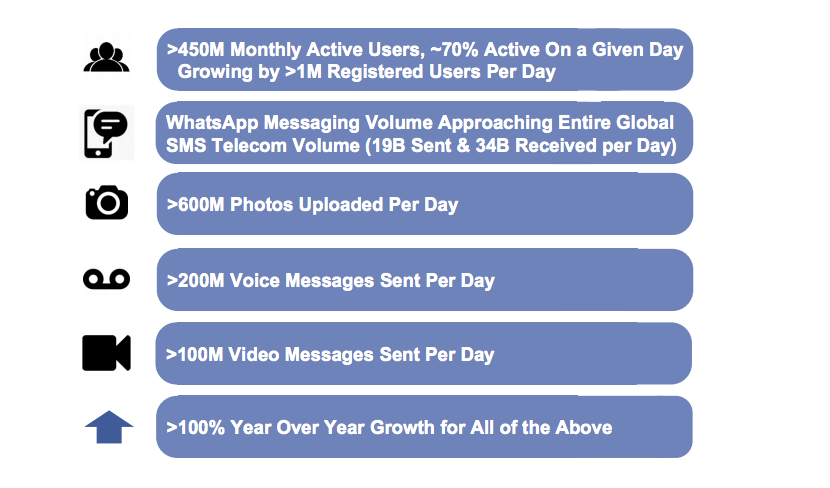 >450M Monthly Active Users, ~70% Active On a Given Day Growing by >1M Registered Users Per Day

WhatsApp Messaging Volume Approaching Entire Global SMS Telecom Volume (19B Sent & 34B Received per Day)

>600M Photos Uploaded Per Day

>200M Voice Messages Sent Per Day

>100M Video Messages Sent Per Day

>100% Year Over Year Growth for All of the Above